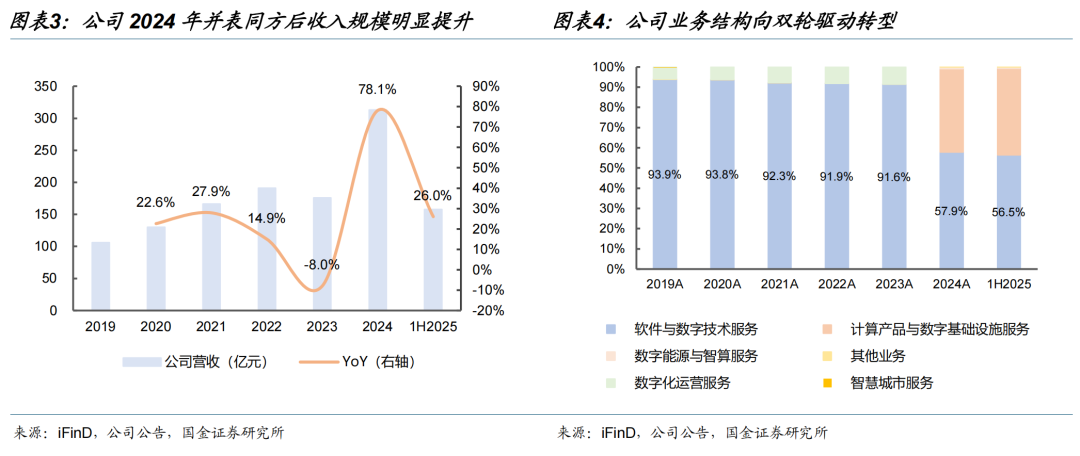 图表3：公司 2024 年并表同方后收入规模明显提升

350
300
250
200
150
100
50
0

90%
80%
70%
60%
50%
40%
30%
20%
10%
0%
-10%
-20%

22.6%
27.9%
14.9%
-8.0%
78.1%
26.0%

2019 2020 2021 2022 2023 2024 1H2025

公司营收（亿元） YoY（右轴）

来源：iFinD，公司公告，国金证券研究所

图表4：公司业务结构向双轮驱动转型

100%
90%
80%
70%
60%
50%
40%
30%
20%
10%
0%

93.9% 93.8% 92.3% 91.9% 91.6% 57.9% 56.5%

2019A 2020A 2021A 2022A 2023A 2024A 1H2025

软件与数字技术服务
计算产品与数字基础设施服务
数字能源与智算服务
其他业务
数字化运营服务
智慧城市服务

来源：iFinD，公司公告，国金证券研究所